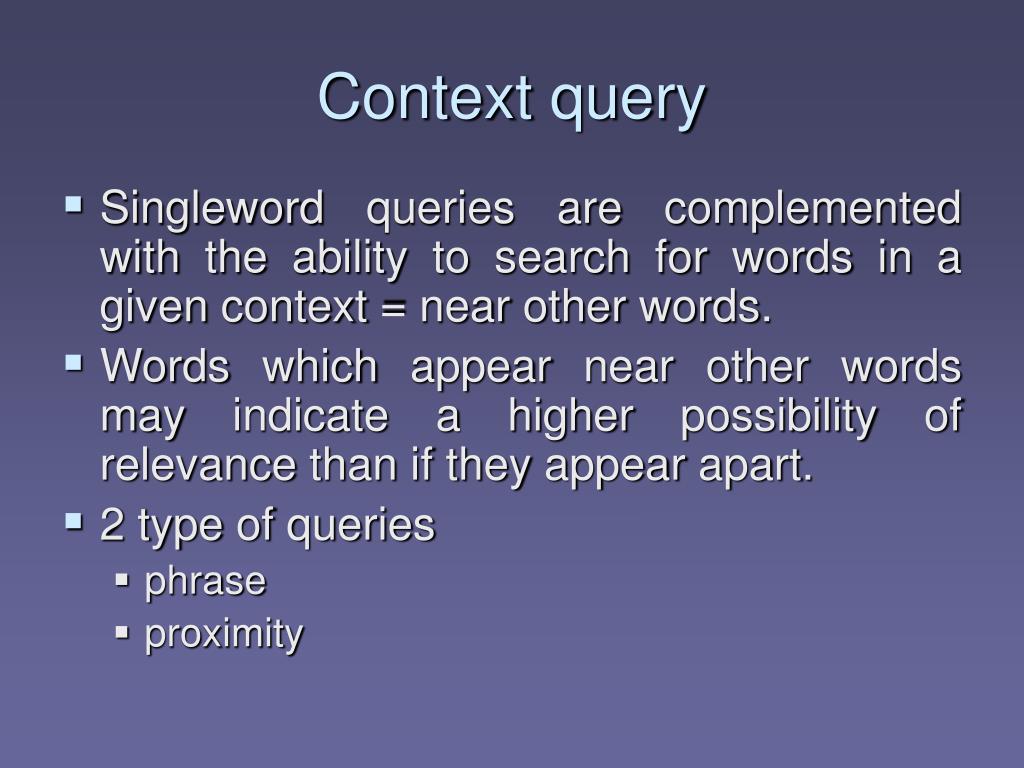 Context query

- Singleword queries are complemented with the ability to search for words in a given context = near other words.
- Words which appear near other words may indicate a higher possibility of relevance than if they appear apart.
- 2 type of queries
  - phrase
  - proximity